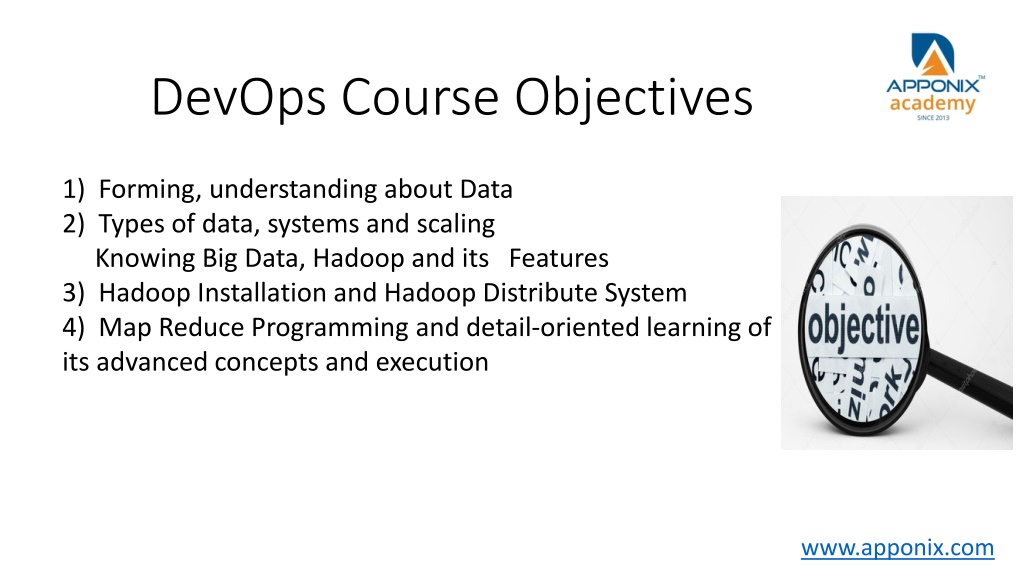 DevOps Course Objectives

APPONIX™ academy SINCE 2013

1) Forming, understanding about Data
2) Types of data, systems and scaling
Knowing Big Data, Hadoop and its Features
3) Hadoop Installation and Hadoop Distribute System
4) Map Reduce Programming and detail-oriented learning of its advanced concepts and execution

objective

www.apponix.com